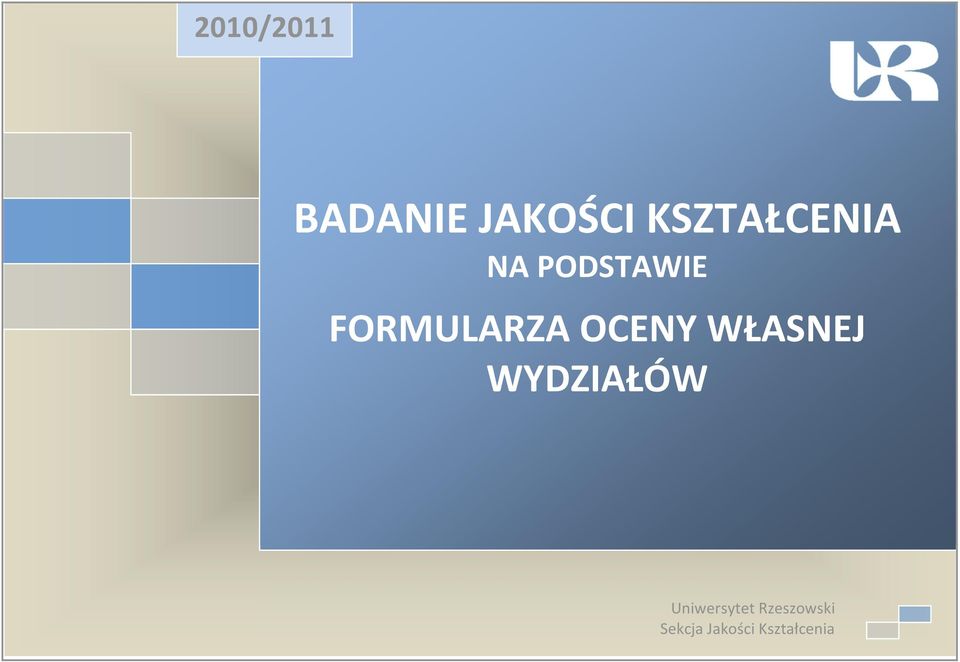 2010/2011

UR

BADANIE JAKOŚCI KSZTAŁCENIA
NA PODSTAWIE
FORMULARZA OCENY WŁASNEJ WYDZIAŁÓW

Uniwersytet Rzeszowski
Sekcja Jakości Kształcenia